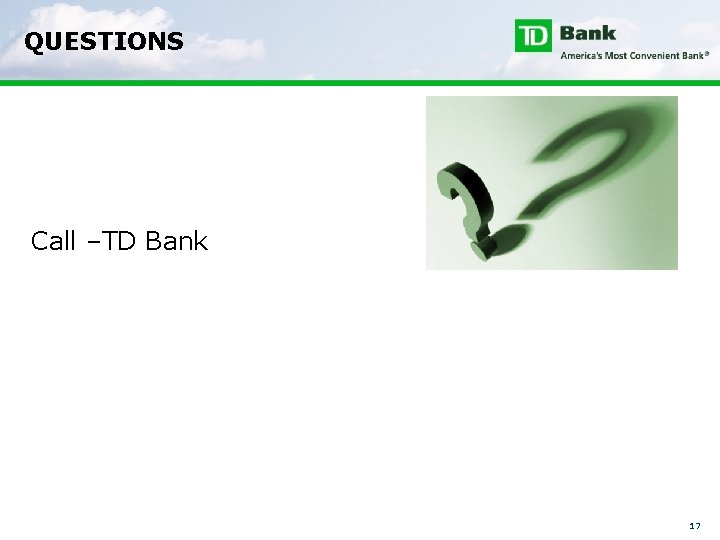 QUESTIONS

TD Bank
America's Most Convenient Bank®

Call –TD Bank

17